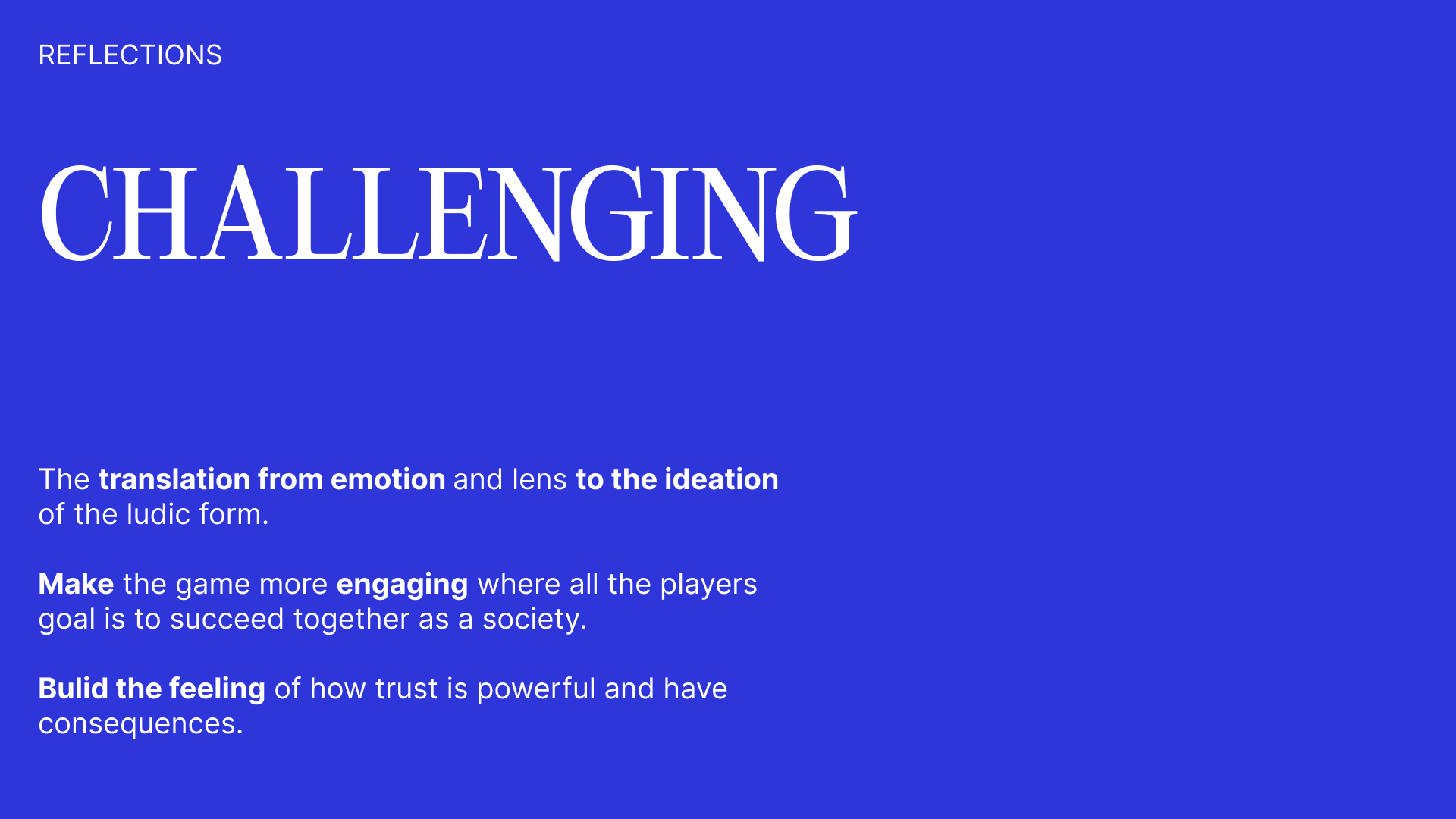 REFLECTIONS

CHALLENGING

The translation from emotion and lens to the ideation of the ludic form.

Make the game more engaging where all the players goal is to succeed together as a society.

Bulid the feeling of how trust is powerful and have consequences.